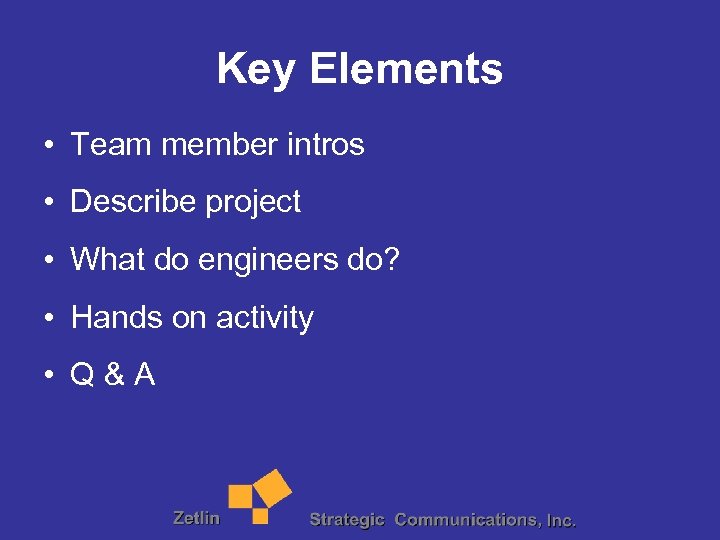 Key Elements

• Team member intros
• Describe project
• What do engineers do?
• Hands on activity
• Q & A

Zetlin Strategic Communications, Inc.